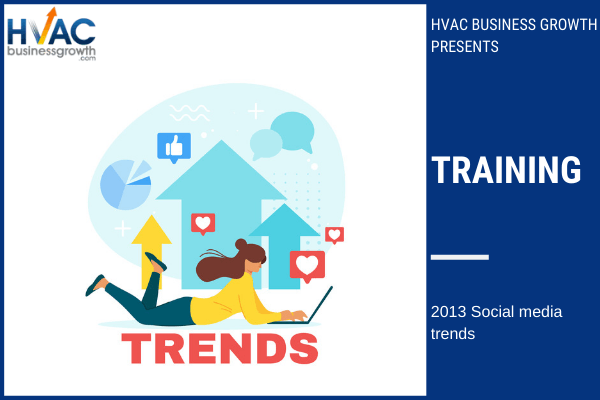 HVAC
businessgrowth
.com

TRENDS

HVAC BUSINESS GROWTH PRESENTS

TRAINING

2013 Social media trends